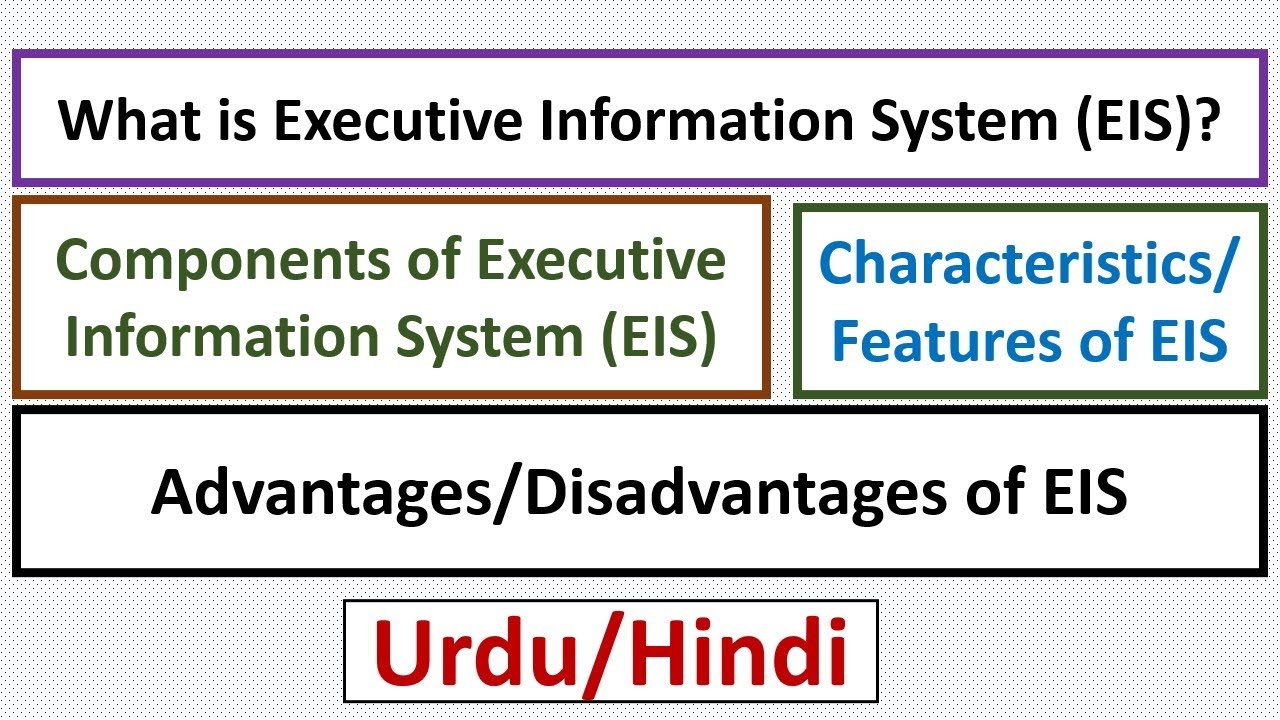 What is Executive Information System (EIS)?

Components of Executive Information System (EIS)

Characteristics/ Features of EIS

Advantages/Disadvantages of EIS

Urdu/Hindi